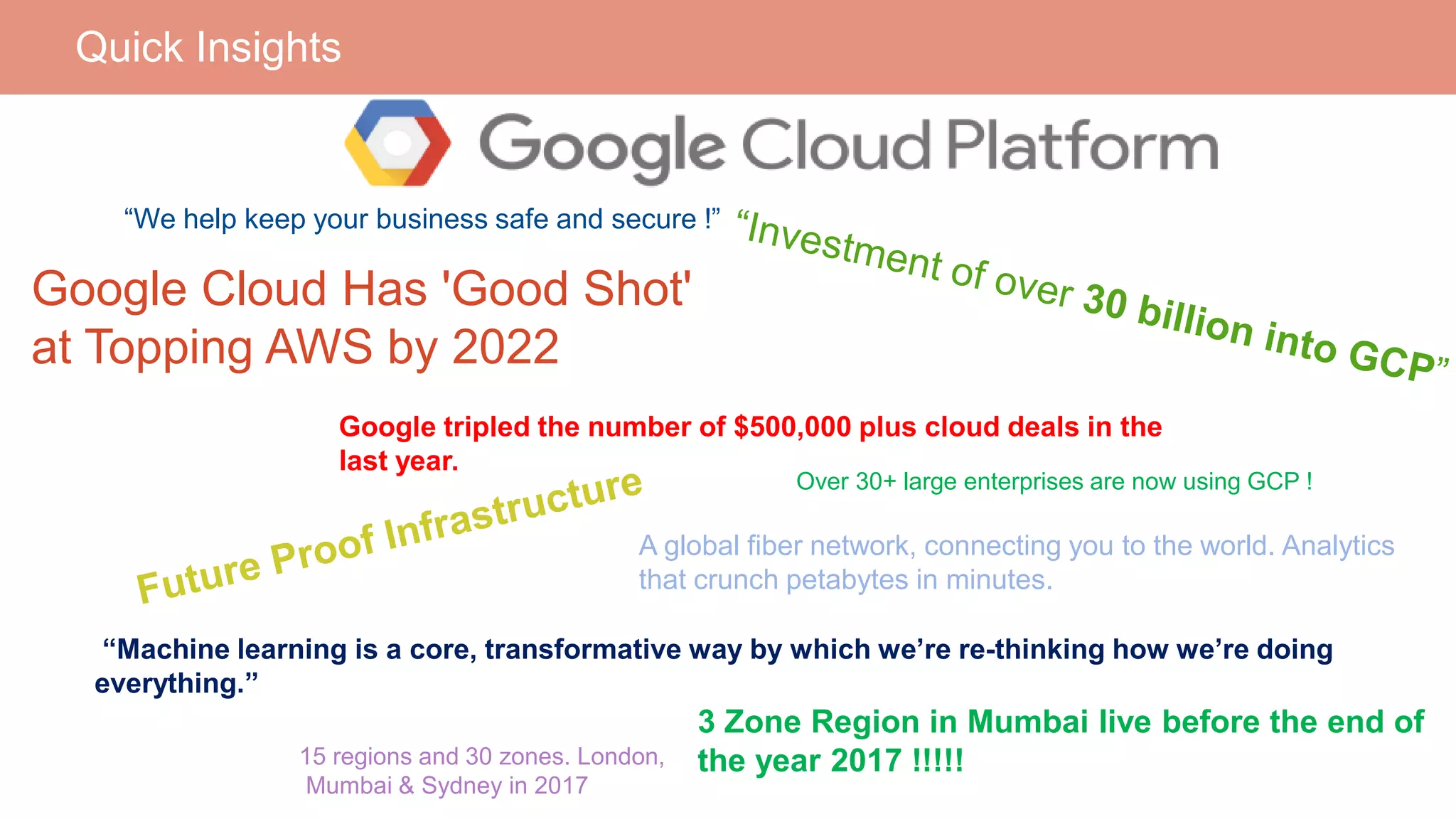 Quick Insights

Google Cloud Platform

“We help keep your business safe and secure !”

“Investment of over 30 billion into GCP”

Google Cloud Has 'Good Shot' at Topping AWS by 2022

Google tripled the number of $500,000 plus cloud deals in the last year.

Over 30+ large enterprises are now using GCP !

Future Proof Infrastructure

A global fiber network, connecting you to the world. Analytics that crunch petabytes in minutes.

“Machine learning is a core, transformative way by which we’re re-thinking how we’re doing everything.”

3 Zone Region in Mumbai live before the end of the year 2017 !!!!!

15 regions and 30 zones. London, Mumbai & Sydney in 2017